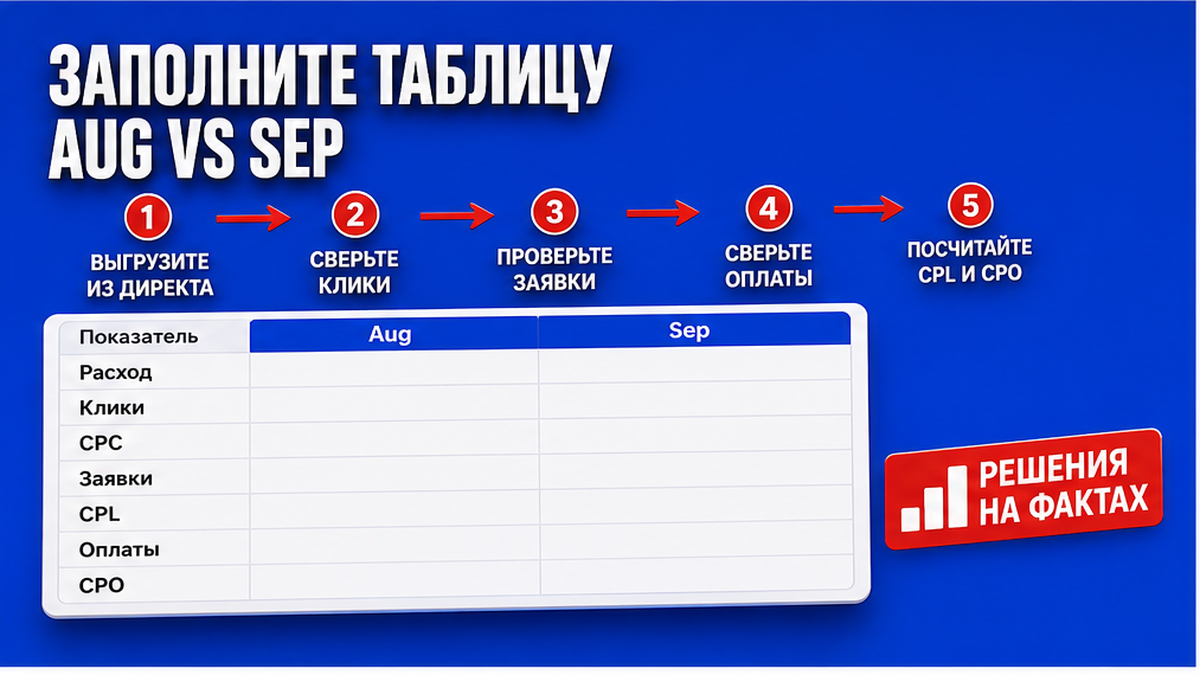 ЗАПОЛНИТЕ ТАБЛИЦУ AUG VS SEP

1 ВЫГРУЗИТЕ ИЗ ДИРЕКТА

2 СВЕРЬТЕ КЛИКИ

3 ПРОВЕРЬТЕ ЗАЯВКИ

4 СВЕРЬТЕ ОПЛАТЫ

5 ПОСЧИТАЙТЕ CPL И CPO

| Показатель | Aug | Sep |
|---|---|---|
| Расход | | |
| Клики | | |
| CPC | | |
| Заявки | | |
| CPL | | |
| Оплаты | | |
| CPO | | |

РЕШЕНИЯ НА ФАКТАХ